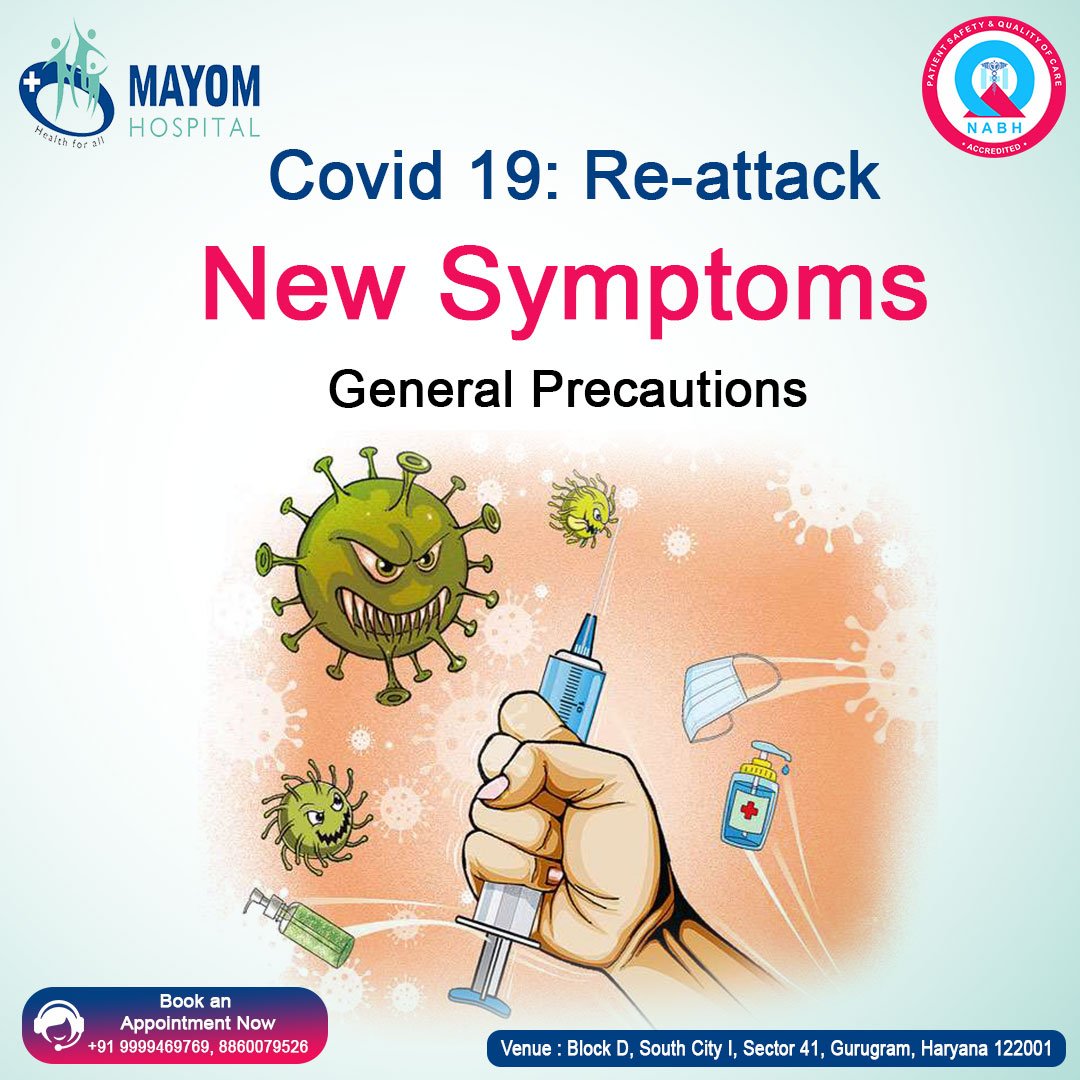 MAYOM HOSPITAL
Health for all

PATIENT SAFETY & QUALITY OF CARE
NABH
ACCREDITED

Covid 19: Re-attack

New Symptoms

General Precautions

Book an Appointment Now
+91 9999469769, 8860079526

Venue : Block D, South City I, Sector 41, Gurugram, Haryana 122001